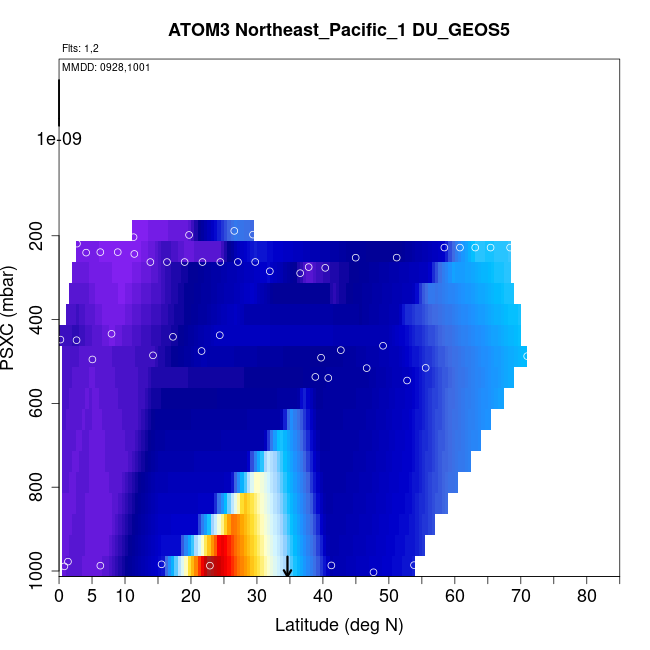 ATOM3 Northeast_Pacific_1 DU_GEOS5

Flts: 1,2

MMDD: 0928,1001

1e-09

PSXC (mbar)

200
400
600
800
1000

0 5 10 20 30 40 50 60 70 80

Latitude (deg N)